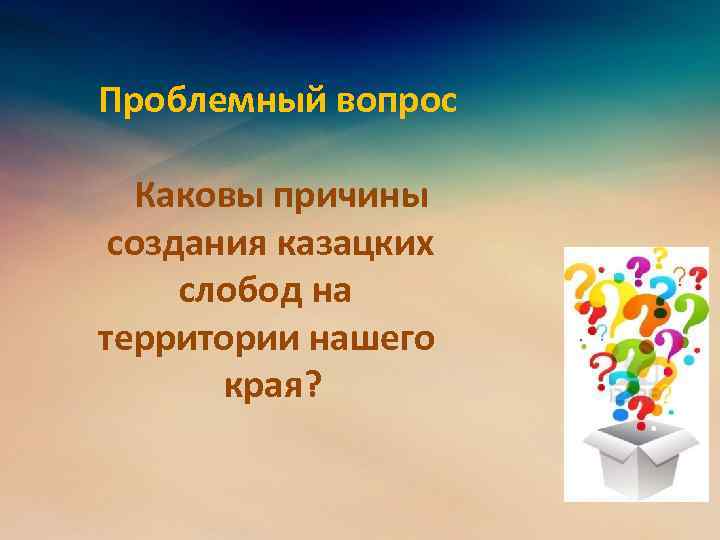 Проблемный вопрос

Каковы причины создания казацких слобод на территории нашего края?